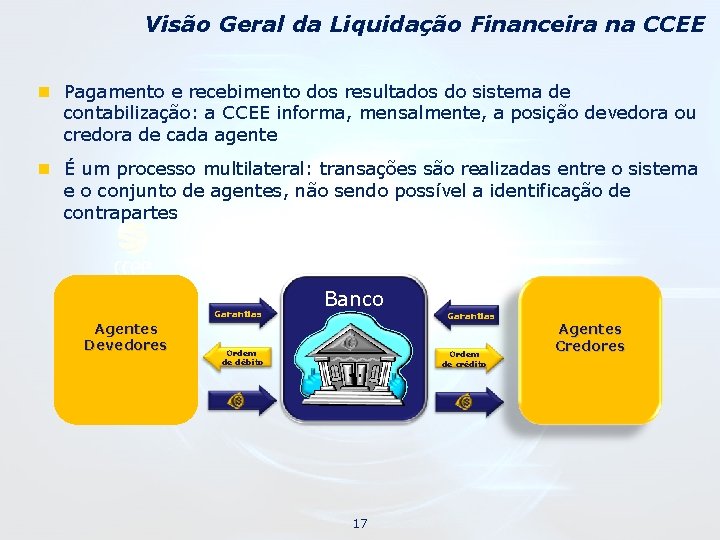 Visão Geral da Liquidação Financeira na CCEE

Pagamento e recebimento dos resultados do sistema de contabilização: a CCEE informa, mensalmente, a posição devedora ou credora de cada agente

É um processo multilateral: transações são realizadas entre o sistema e o conjunto de agentes, não sendo possível a identificação de contrapartes

Agentes Devedores

Garantias

Ordem de débito

Banco

Garantias

Ordem de crédito

Agentes Credores

17